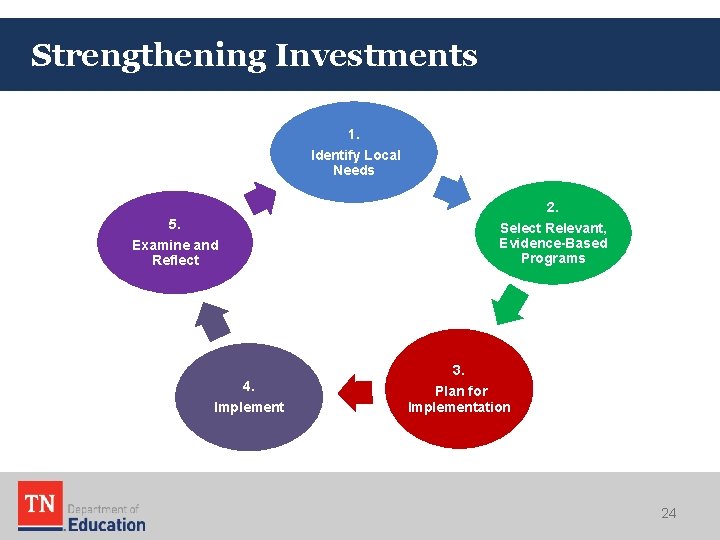 Strengthening Investments

1.
Identify Local Needs

2.
Select Relevant, Evidence-Based Programs

3.
Plan for Implementation

4.
Implement

5.
Examine and Reflect

TN Department of Education

24